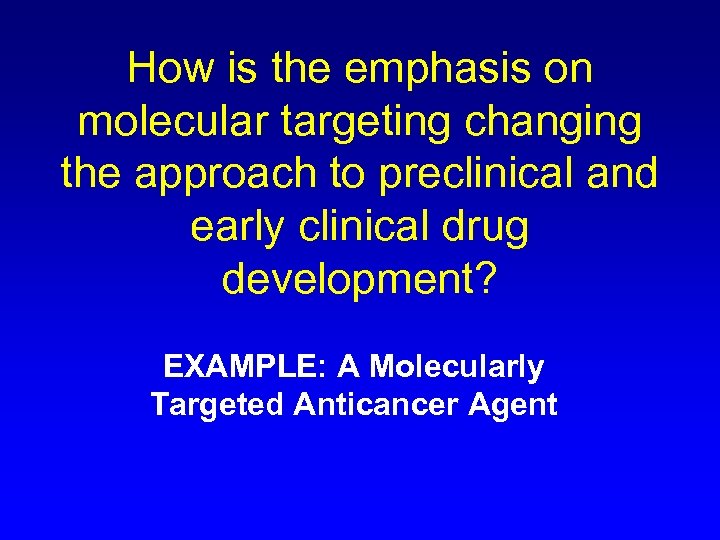 How is the emphasis on molecular targeting changing the approach to preclinical and early clinical drug development?

EXAMPLE: A Molecularly Targeted Anticancer Agent